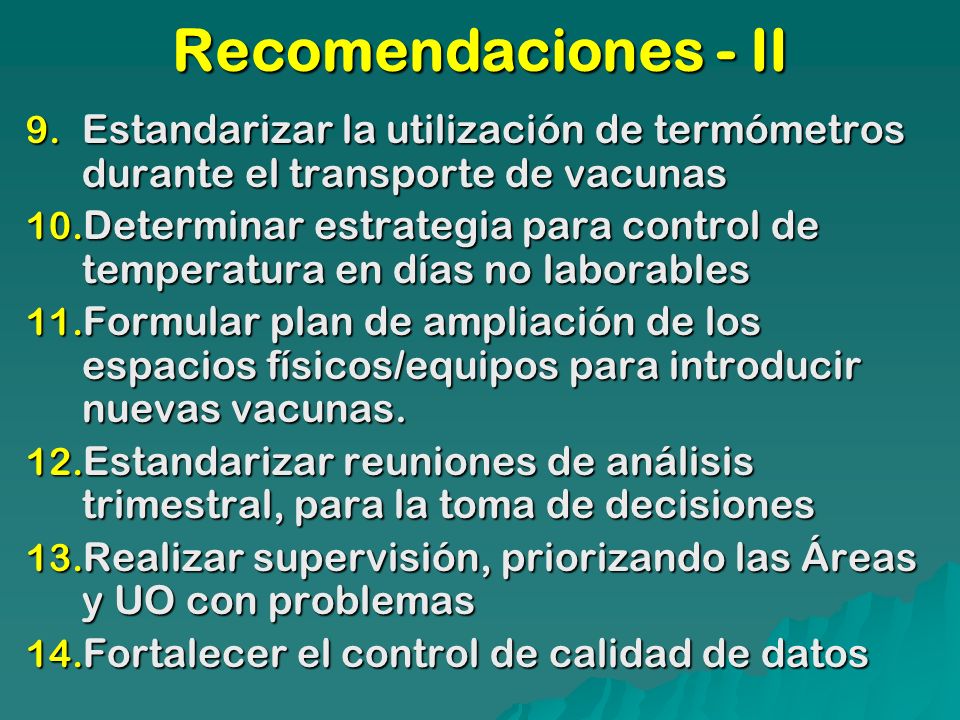 Recomendaciones - II

9. Estandarizar la utilización de termómetros durante el transporte de vacunas

10. Determinar estrategia para control de temperatura en días no laborables

11. Formular plan de ampliación de los espacios físicos/equipos para introducir nuevas vacunas.

12. Estandarizar reuniones de análisis trimestral, para la toma de decisiones

13. Realizar supervisión, priorizando las Áreas y UO con problemas

14. Fortalecer el control de calidad de datos